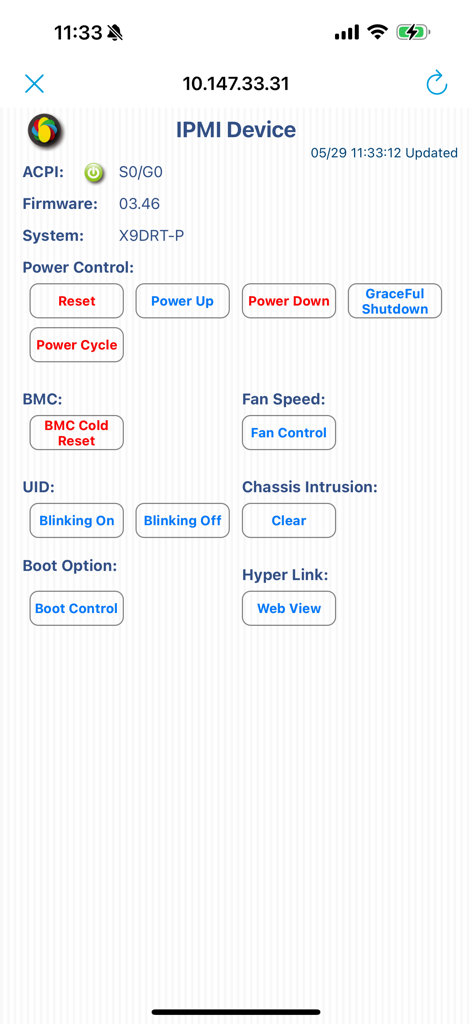 11:33

10.147.33.31

IPMI Device

05/29 11:33:12 Updated

ACPI: S0/G0

Firmware: 03.46

System: X9DRT-P

Power Control:

Reset Power Up Power Down GraceFul Shutdown

Power Cycle

BMC:

BMC Cold Reset

Fan Speed:

Fan Control

UID:

Blinking On Blinking Off

Chassis Intrusion:

Clear

Boot Option:

Boot Control

Hyper Link:

Web View